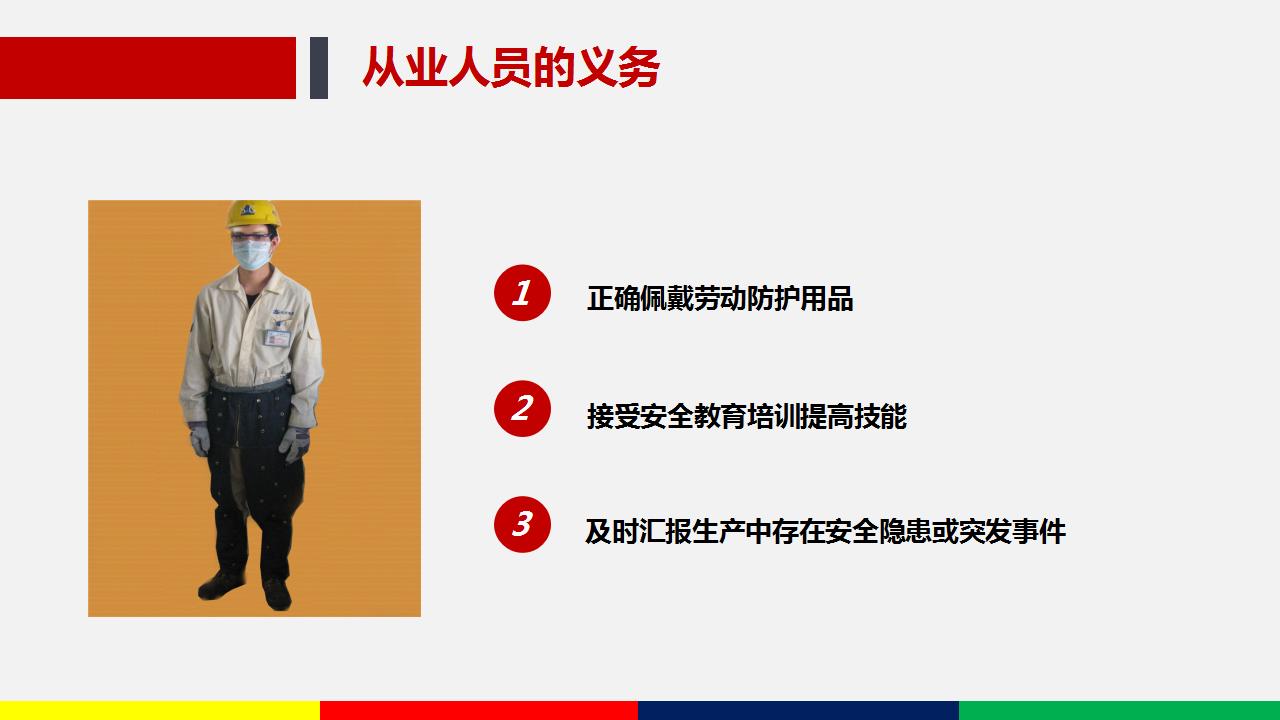 从业人员的义务

1 正确佩戴劳动防护用品

2 接受安全教育培训提高技能

3 及时汇报生产中存在安全隐患或突发事件